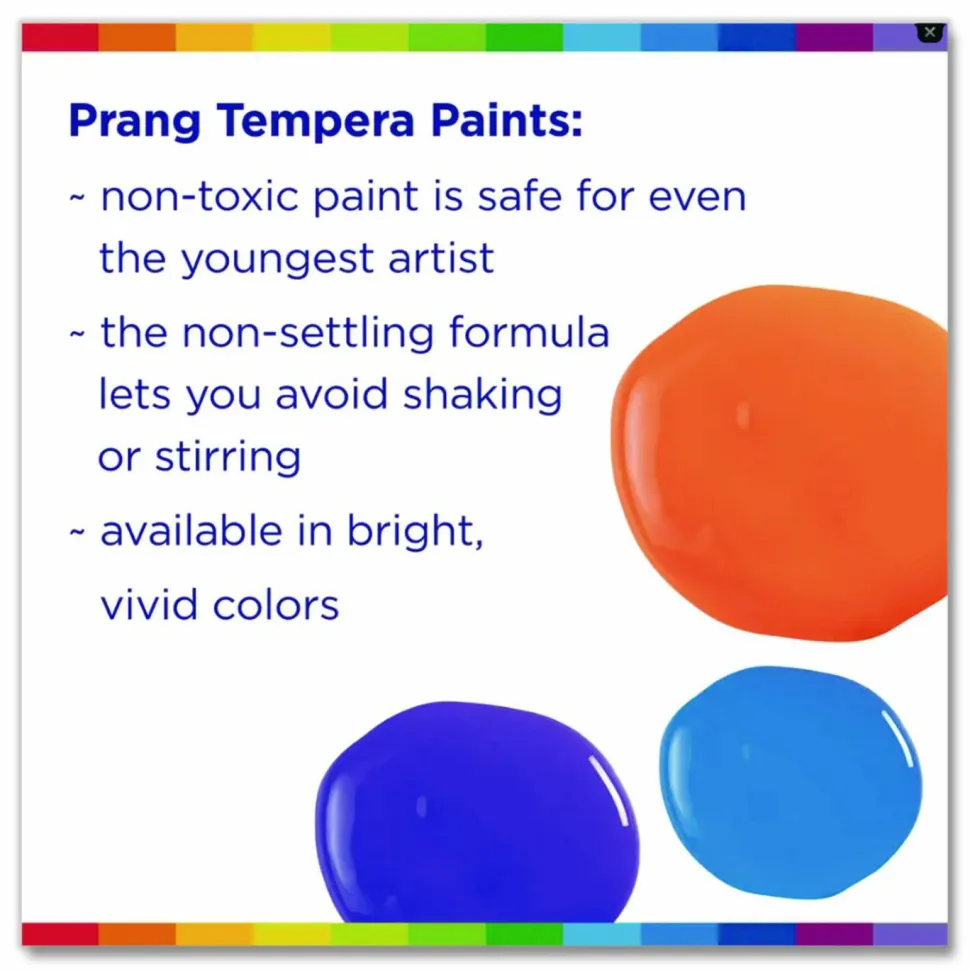 Prang Tempera Paints:

~ non-toxic paint is safe for even the youngest artist

~ the non-settling formula lets you avoid shaking or stirring

~ available in bright, vivid colors